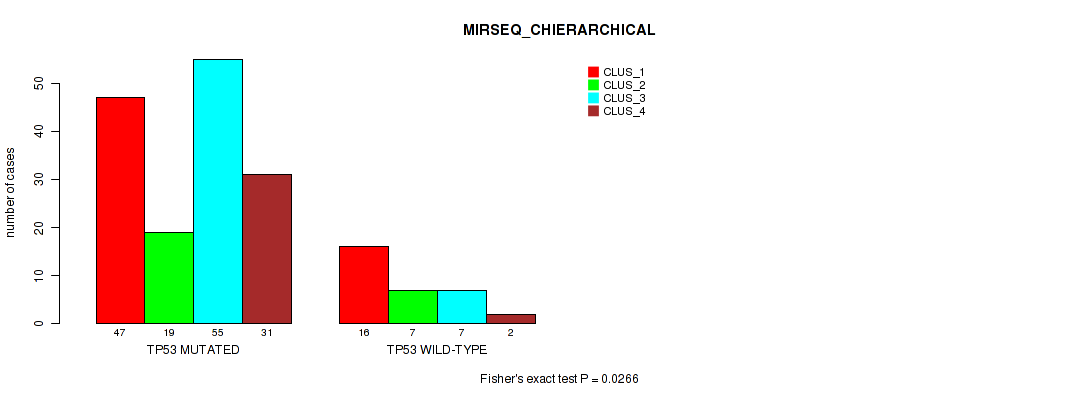 MIRSEQ_CHIERARCHICAL

CLUS_1
CLUS_2
CLUS_3
CLUS_4

number of cases

0
10
20
30
40
50

47 19 55 31
TP53 MUTATED

16 7 7 2
TP53 WILD-TYPE

Fisher's exact test P = 0.0266